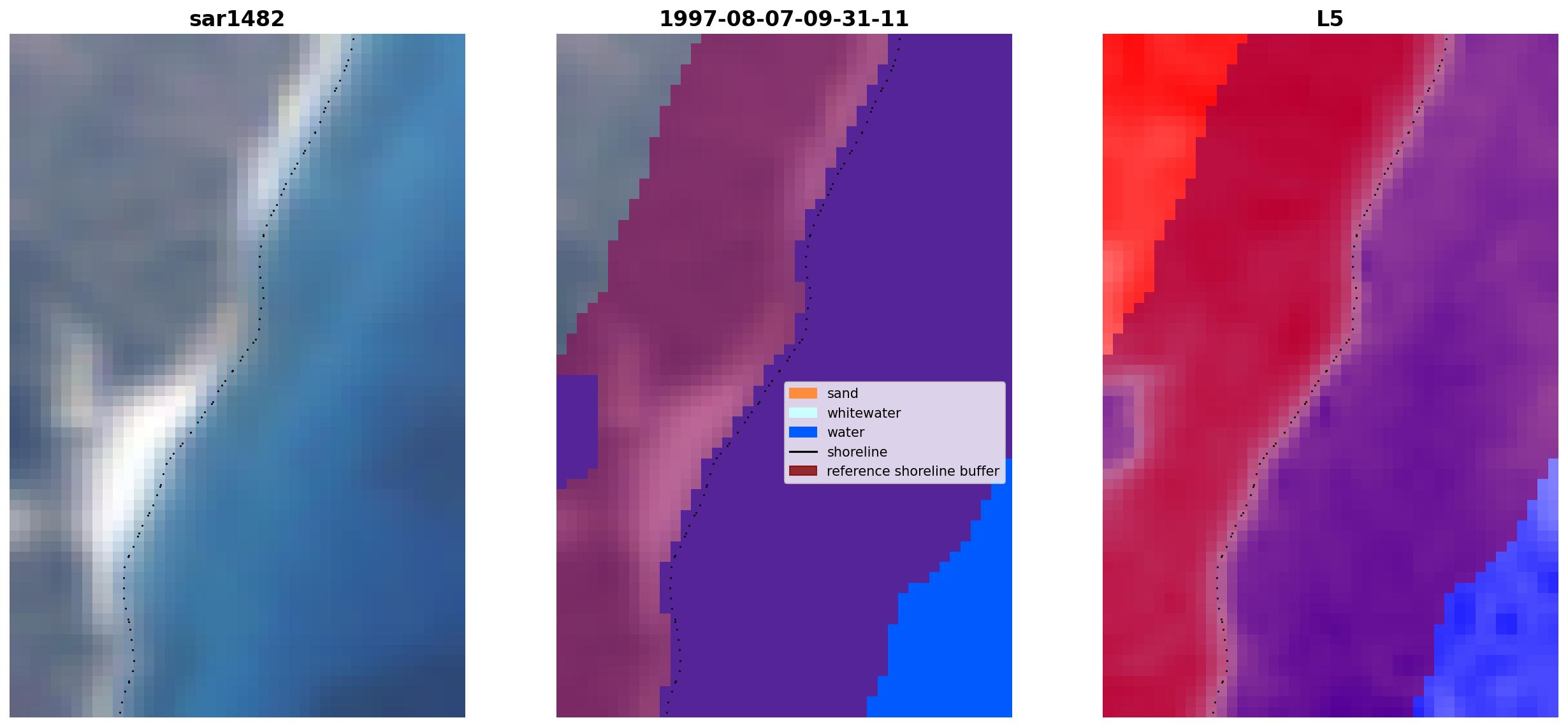 sar1482

1997-08-07-09-31-11

sand
whitewater
water
shoreline
reference shoreline buffer

L5